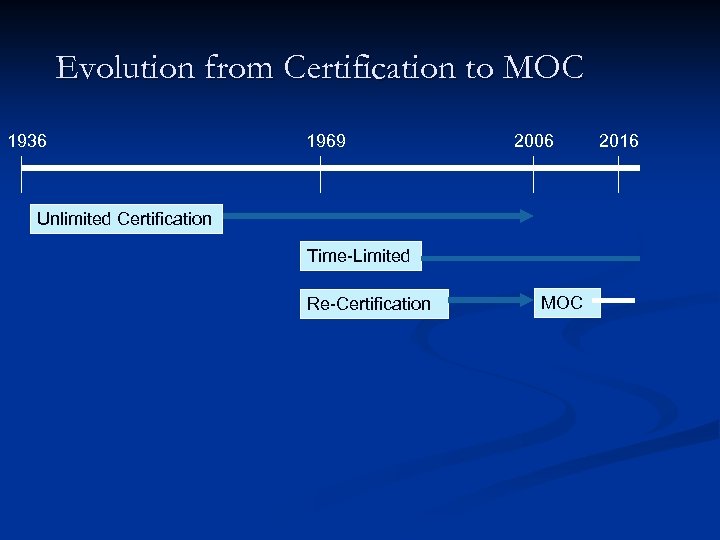 Evolution from Certification to MOC

1936

1969

2006

2016

Unlimited Certification

Time-Limited

Re-Certification

MOC